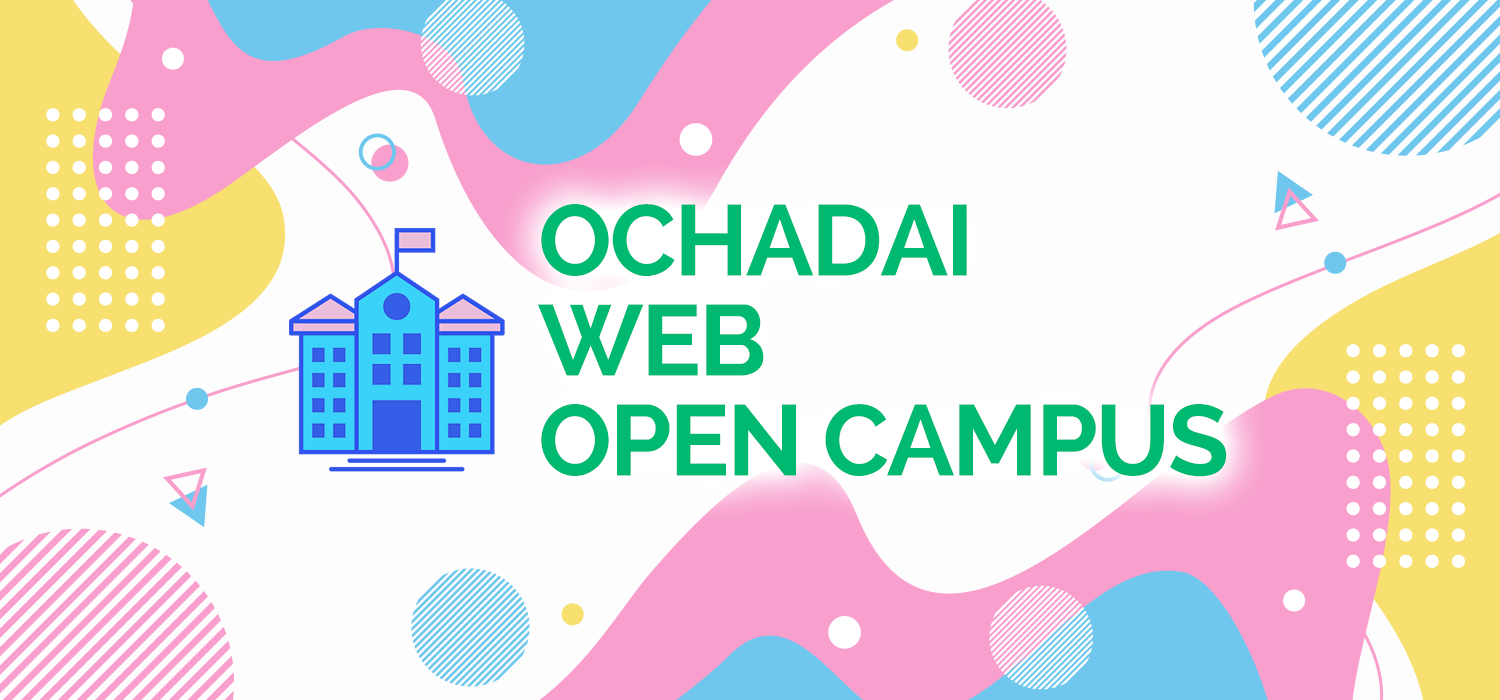 OCHADAI
WEB
OPEN CAMPUS